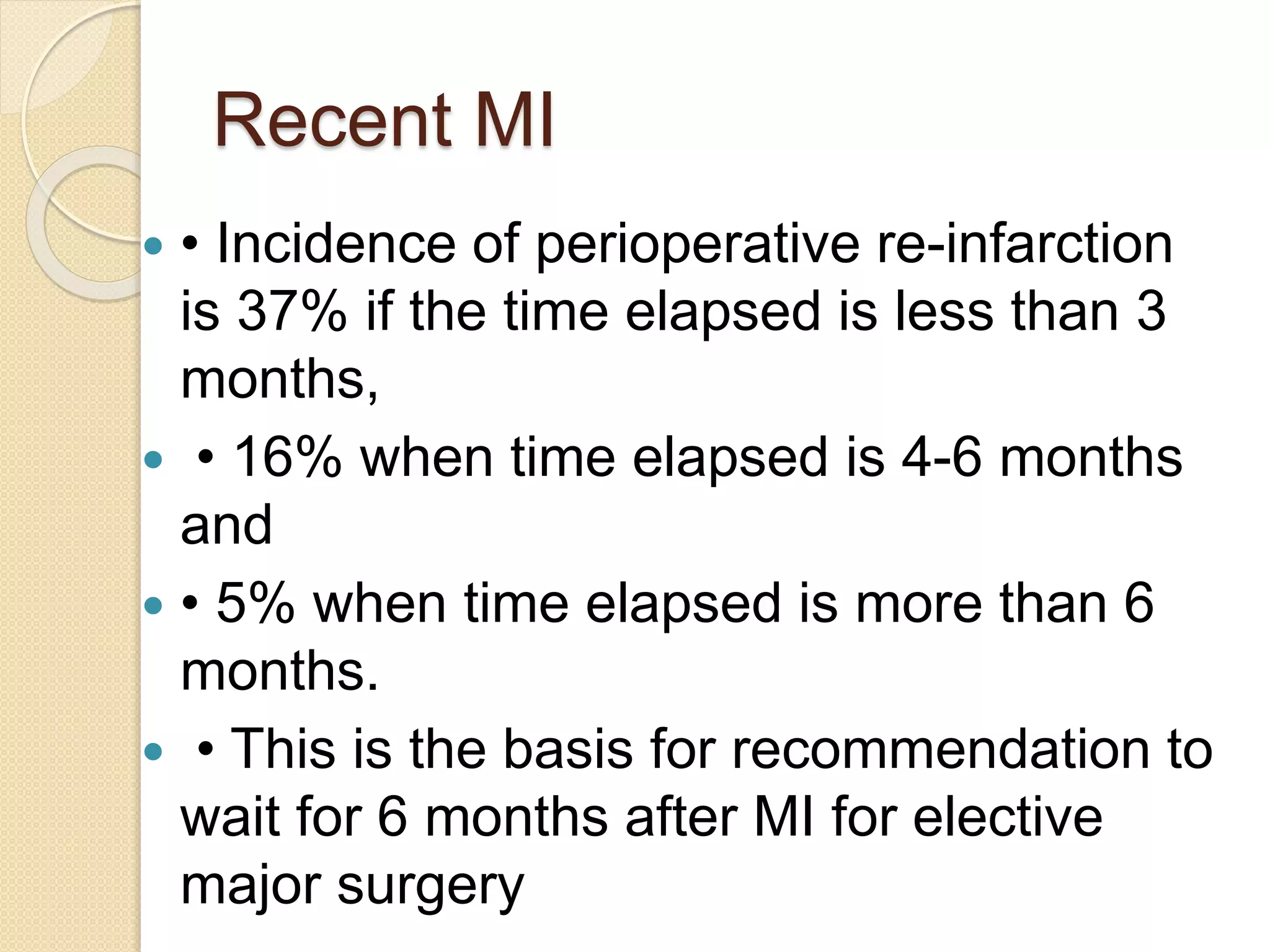 Recent MI

• Incidence of perioperative re-infarction is 37% if the time elapsed is less than 3 months,

• 16% when time elapsed is 4-6 months and

• 5% when time elapsed is more than 6 months.

• This is the basis for recommendation to wait for 6 months after MI for elective major surgery